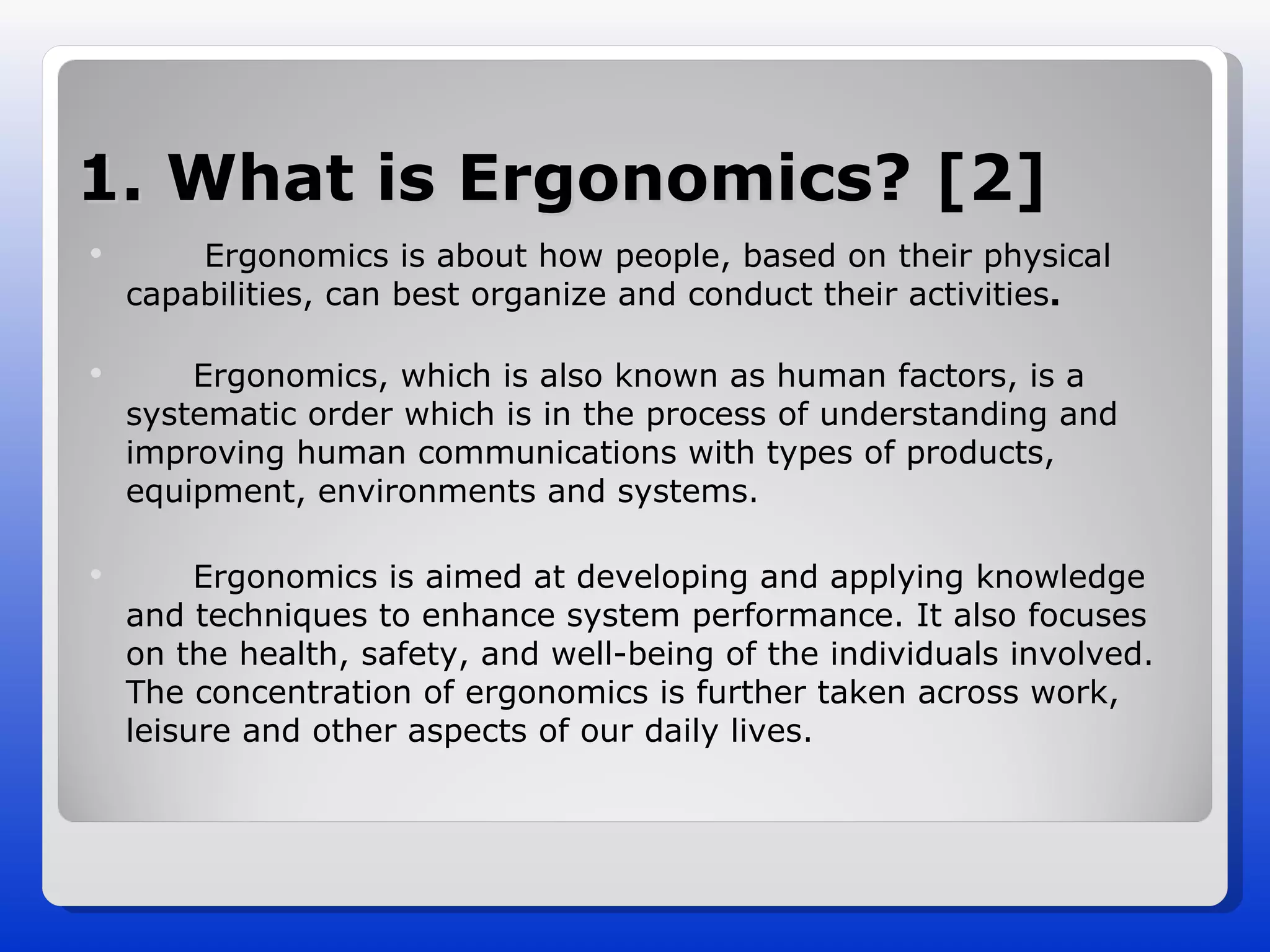 1. What is Ergonomics? [2]

• Ergonomics is about how people, based on their physical capabilities, can best organize and conduct their activities.

• Ergonomics, which is also known as human factors, is a systematic order which is in the process of understanding and improving human communications with types of products, equipment, environments and systems.

• Ergonomics is aimed at developing and applying knowledge and techniques to enhance system performance. It also focuses on the health, safety, and well-being of the individuals involved. The concentration of ergonomics is further taken across work, leisure and other aspects of our daily lives.